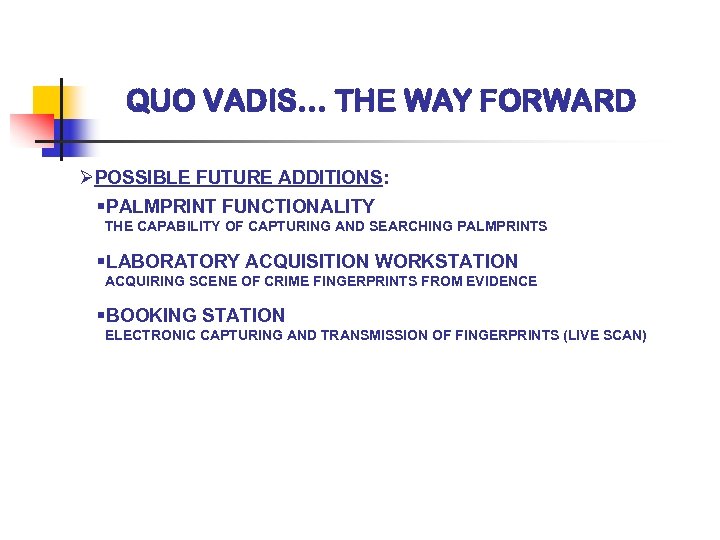 QUO VADIS… THE WAY FORWARD

➢POSSIBLE FUTURE ADDITIONS:

▪PALMPRINT FUNCTIONALITY
THE CAPABILITY OF CAPTURING AND SEARCHING PALMPRINTS

▪LABORATORY ACQUISITION WORKSTATION
ACQUIRING SCENE OF CRIME FINGERPRINTS FROM EVIDENCE

▪BOOKING STATION
ELECTRONIC CAPTURING AND TRANSMISSION OF FINGERPRINTS (LIVE SCAN)